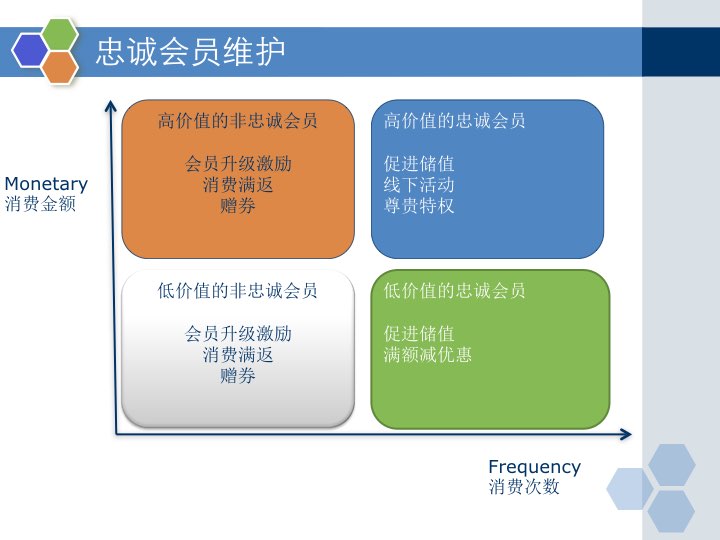 忠诚会员维护

Monetary
消费金额

高价值的非忠诚会员

会员升级激励
消费满返
赠券

高价值的忠诚会员

促进储值
线下活动
尊贵特权

低价值的非忠诚会员

会员升级激励
消费满返
赠券

低价值的忠诚会员

促进储值
满额减优惠

Frequency
消费次数